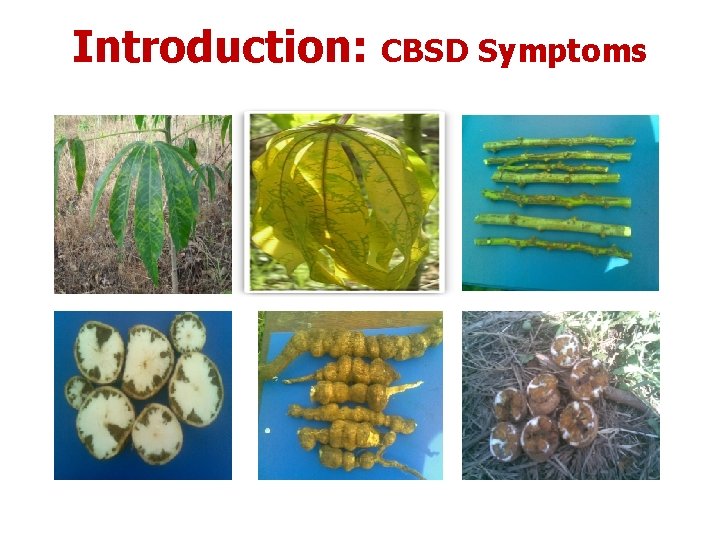 Introduction: CBSD Symptoms